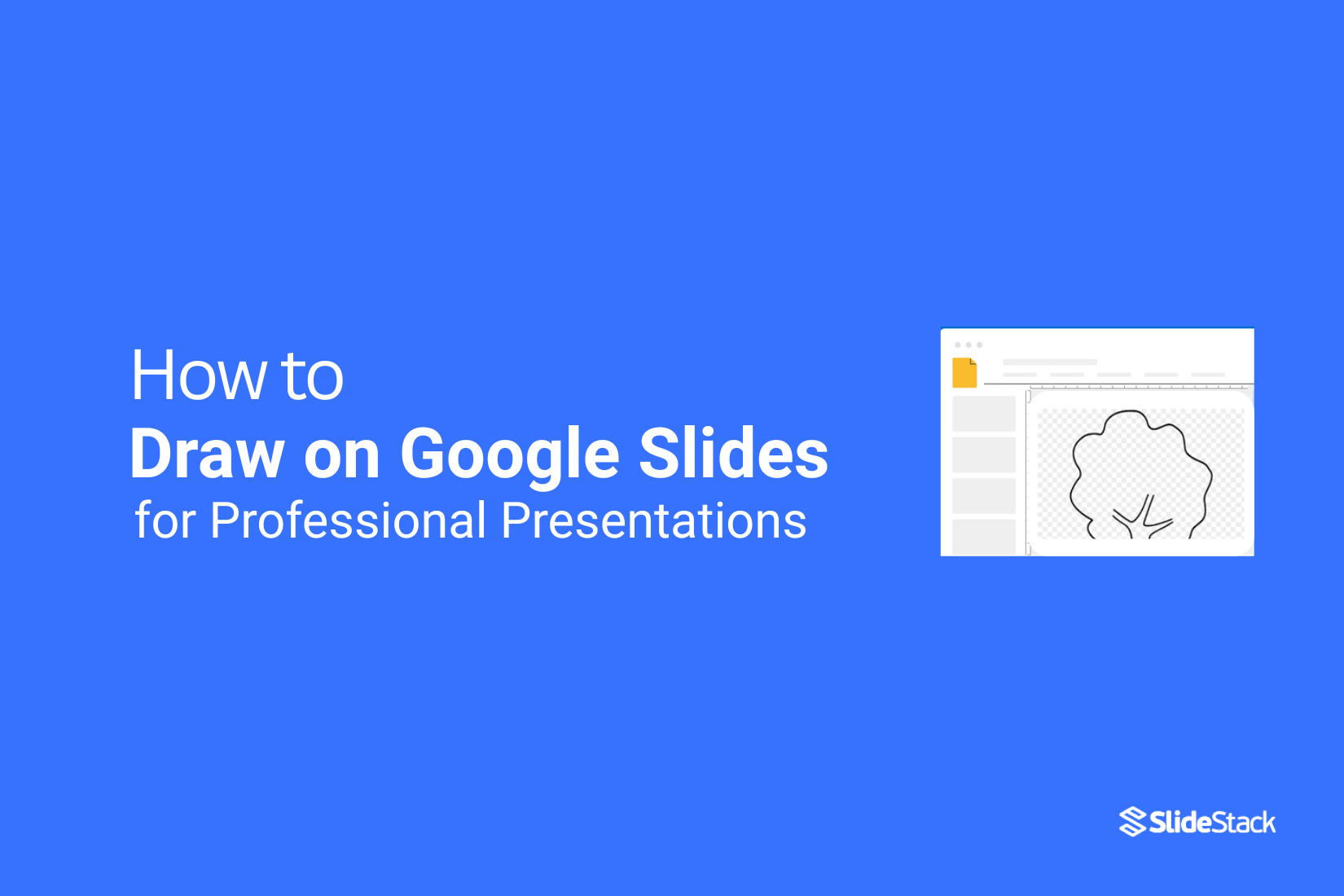 How to
Draw on Google Slides
for Professional Presentations

SlideStack